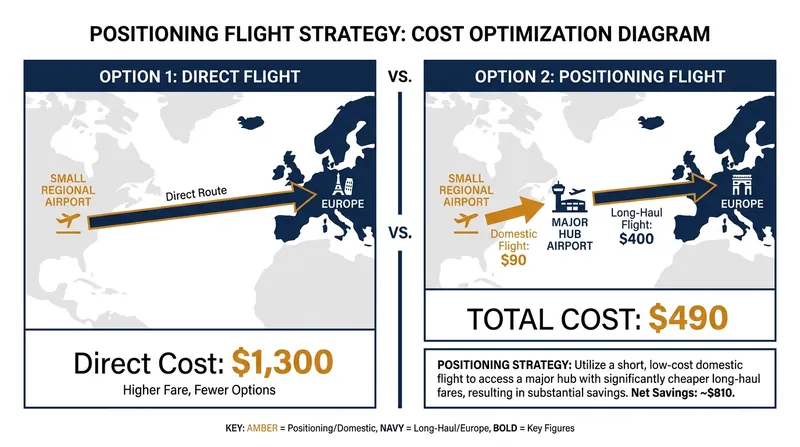 POSITIONING FLIGHT STRATEGY: COST OPTIMIZATION DIAGRAM

OPTION 1: DIRECT FLIGHT

SMALL REGIONAL AIRPORT

Direct Route

EUROPE

Direct Cost: $1,300

Higher Fare, Fewer Options

VS.

VS.

OPTION 2: POSITIONING FLIGHT

SMALL REGIONAL AIRPORT

Domestic Flight: $90

MAJOR HUB AIRPORT

Long-Haul Flight: $400

EUROPE

TOTAL COST: $490

POSITIONING STRATEGY: Utilize a short, low-cost domestic flight to access a major hub with significantly cheaper long-haul fares, resulting in substantial savings. Net Savings: ~$810.

KEY: AMBER = Positioning/Domestic, NAVY = Long-Haul/Europe, BOLD = Key Figures